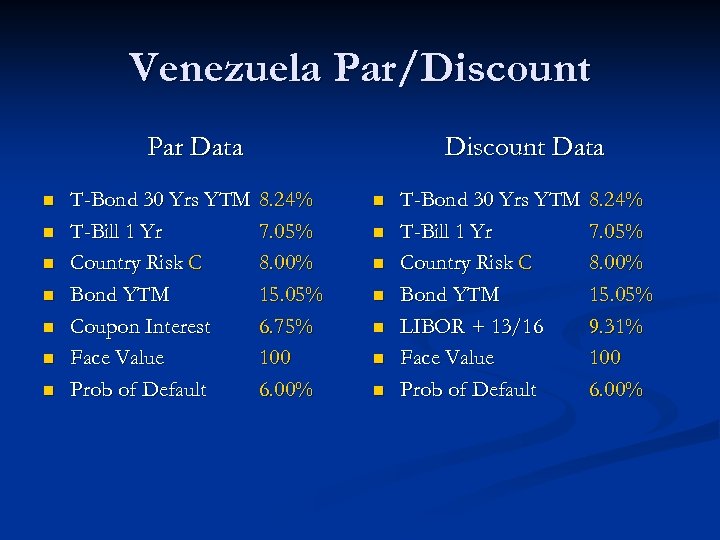 Venezuela Par/Discount

Par Data

- T-Bond 30 Yrs YTM 8.24%
- T-Bill 1 Yr 7.05%
- Country Risk C 8.00%
- Bond YTM 15.05%
- Coupon Interest 6.75%
- Face Value 100
- Prob of Default 6.00%

Discount Data

- T-Bond 30 Yrs YTM 8.24%
- T-Bill 1 Yr 7.05%
- Country Risk C 8.00%
- Bond YTM 15.05%
- LIBOR + 13/16 9.31%
- Face Value 100
- Prob of Default 6.00%